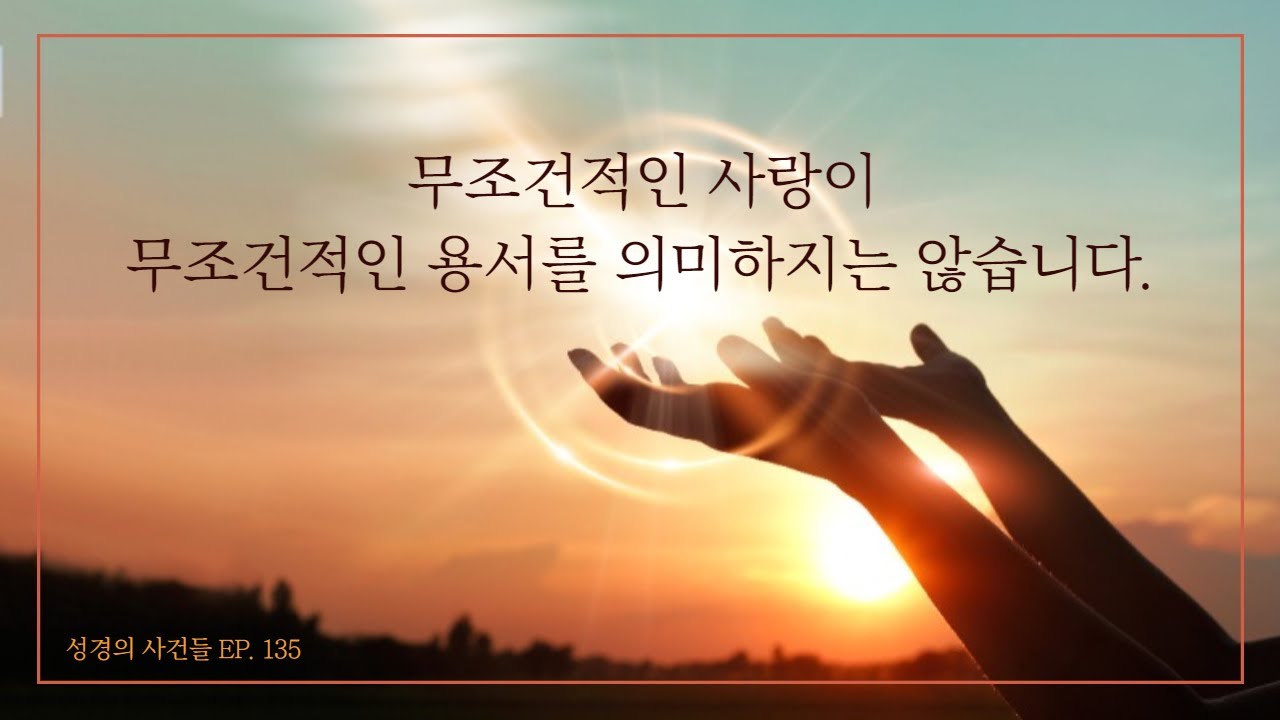 무조건적인 사랑이
무조건적인 용서를 의미하지는 않습니다.

성경의 사건들 EP. 135